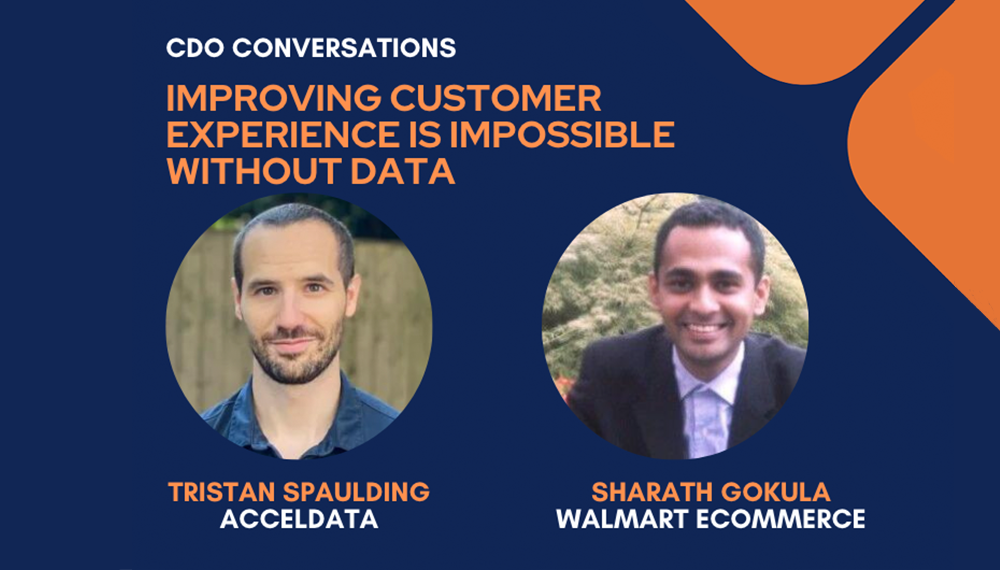 CDO CONVERSATIONS

IMPROVING CUSTOMER EXPERIENCE IS IMPOSSIBLE WITHOUT DATA

TRISTAN SPAULDING
ACCELDATA

SHARATH GOKULA
WALMART ECOMMERCE